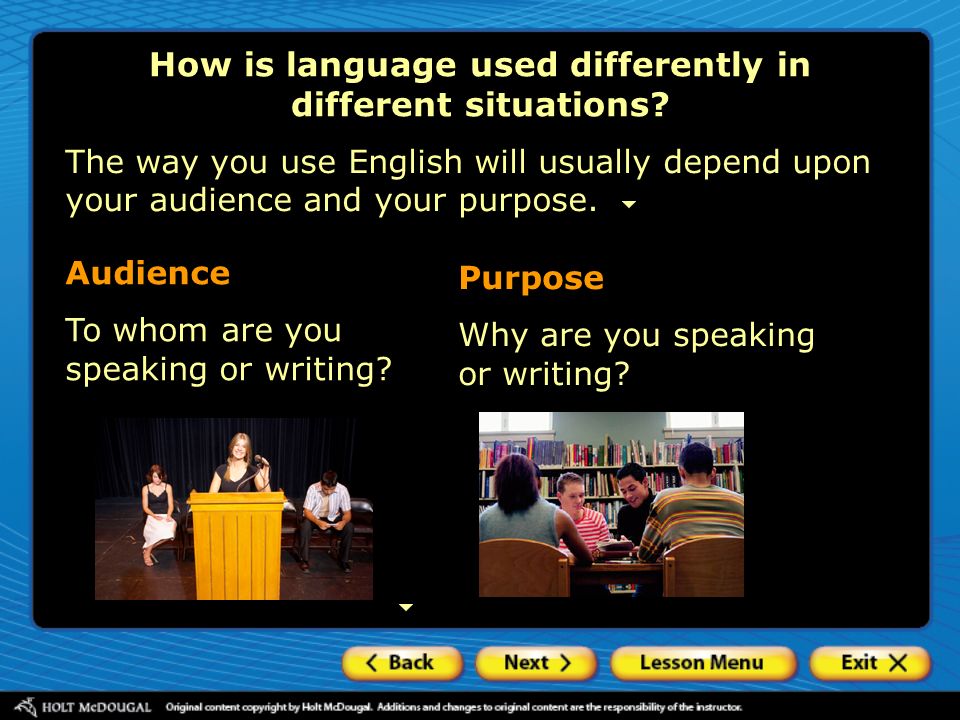 How is language used differently in different situations?

The way you use English will usually depend upon your audience and your purpose.

Audience

To whom are you speaking or writing?

Purpose

Why are you speaking or writing?

Back

Next

Lesson Menu

Exit

HOLT McDOUGAL Original content copyright by Holt McDougal. Additions and changes to original content are the responsibility of the instructor.